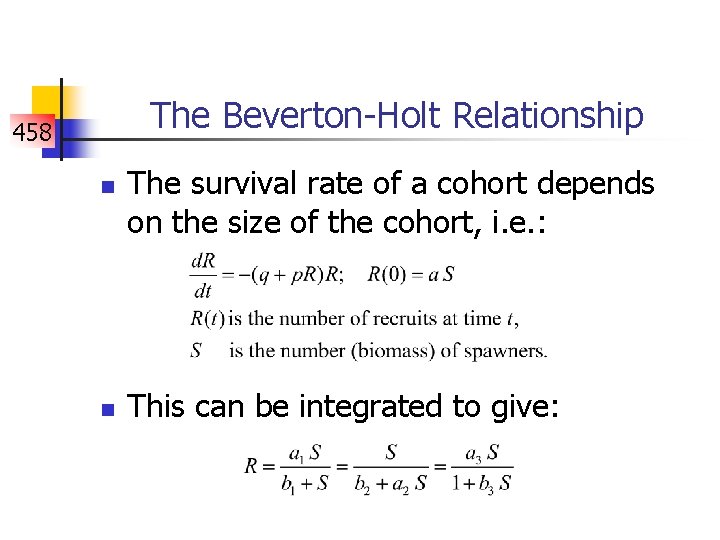 458

The Beverton-Holt Relationship

The survival rate of a cohort depends on the size of the cohort, i.e.:

$\frac{dR}{dt} = -(q + pR)R; \quad R(0) = a\,S$

$R(t)$ is the number of recruits at time $t$,

$S$ is the number (biomass) of spawners.

This can be integrated to give:

$R = \frac{a_1 S}{b_1 + S} = \frac{S}{b_2 + a_2 S} = \frac{a_3 S}{1 + b_3 S}$